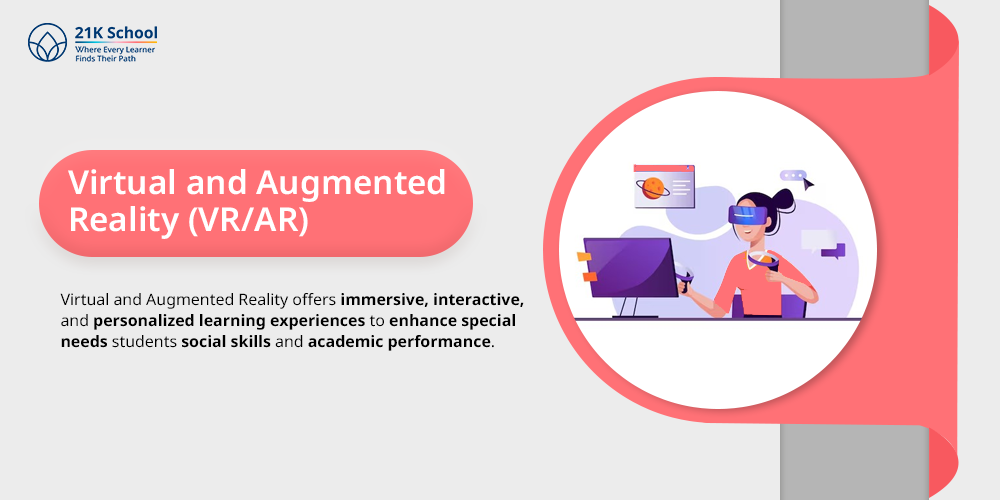 21K School
Where Every Learner Finds Their Path

Virtual and Augmented Reality (VR/AR)

Virtual and Augmented Reality offers immersive, interactive, and personalized learning experiences to enhance special needs students social skills and academic performance.